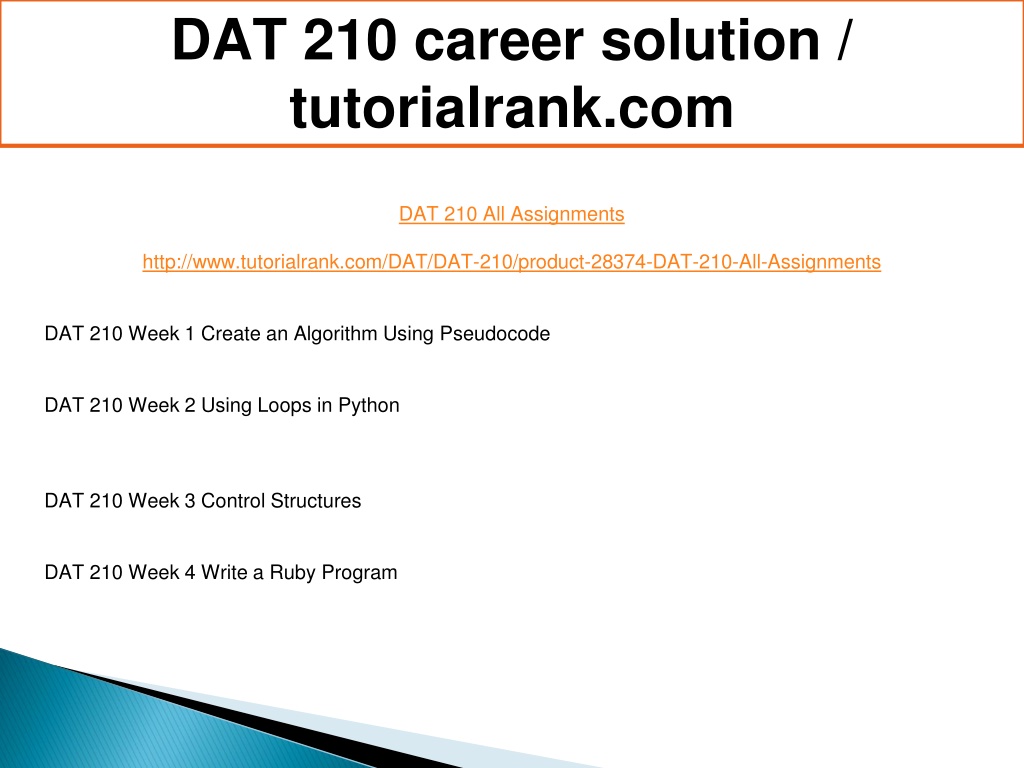 DAT 210 career solution / tutorialrank.com

DAT 210 All Assignments

http://www.tutorialrank.com/DAT/DAT-210/product-28374-DAT-210-All-Assignments

DAT 210 Week 1 Create an Algorithm Using Pseudocode

DAT 210 Week 2 Using Loops in Python

DAT 210 Week 3 Control Structures

DAT 210 Week 4 Write a Ruby Program